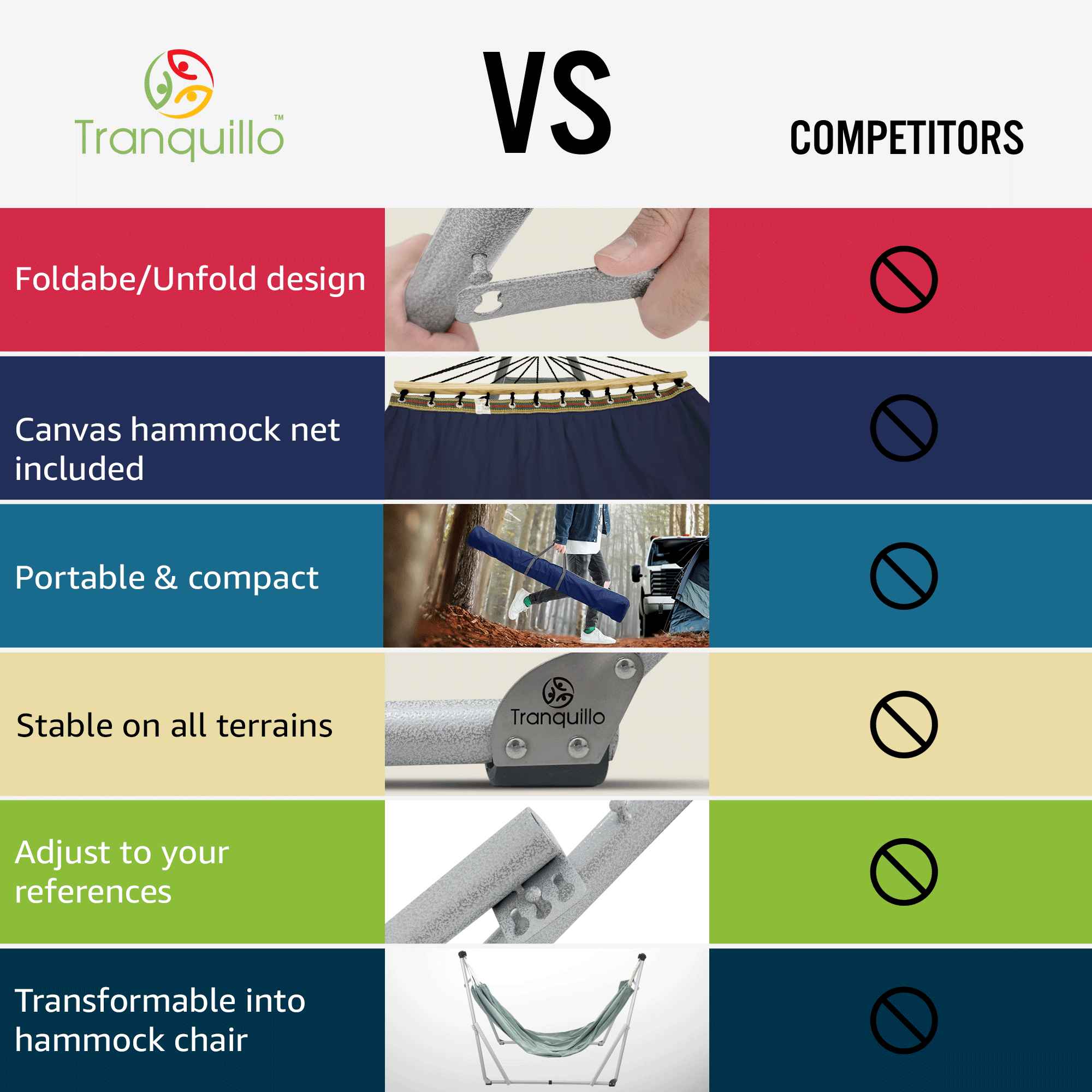 Tranquillo™

VS

COMPETITORS

Foldabe/Unfold design

Canvas hammock net included

Portable & compact

Stable on all terrains

Tranquillo

Adjust to your references

Transformable into hammock chair